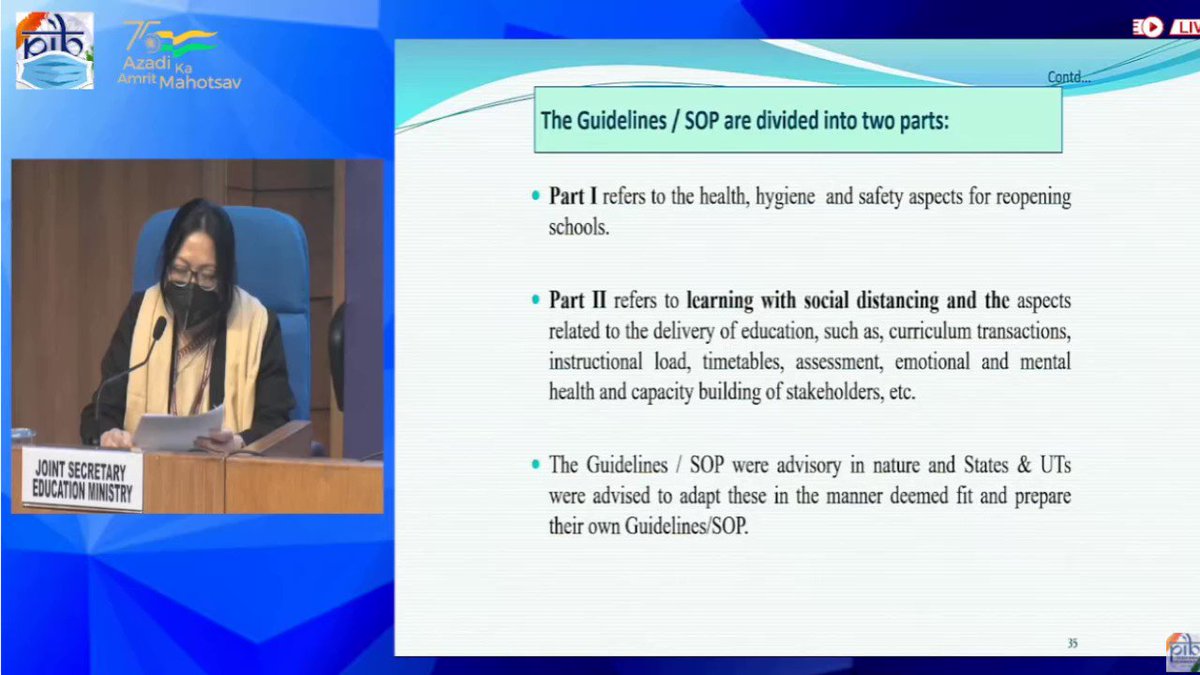 pib

75 Azadi Ka Amrit Mahotsav

LIVE

JOINT SECRETARY
EDUCATION MINISTRY

Contd...

The Guidelines / SOP are divided into two parts:

• Part I refers to the health, hygiene and safety aspects for reopening schools.

• Part II refers to learning with social distancing and the aspects related to the delivery of education, such as, curriculum transactions, instructional load, timetables, assessment, emotional and mental health and capacity building of stakeholders, etc.

• The Guidelines / SOP were advisory in nature and States & UTs were advised to adapt these in the manner deemed fit and prepare their own Guidelines/SOP.

35

pib